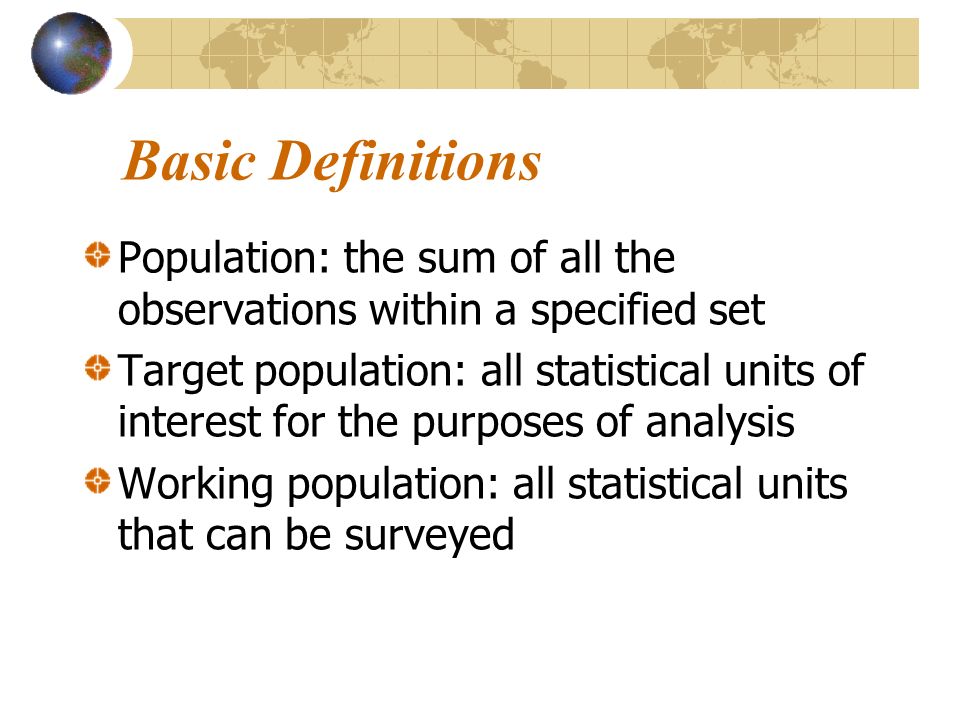 Basic Definitions

Population: the sum of all the observations within a specified set

Target population: all statistical units of interest for the purposes of analysis

Working population: all statistical units that can be surveyed